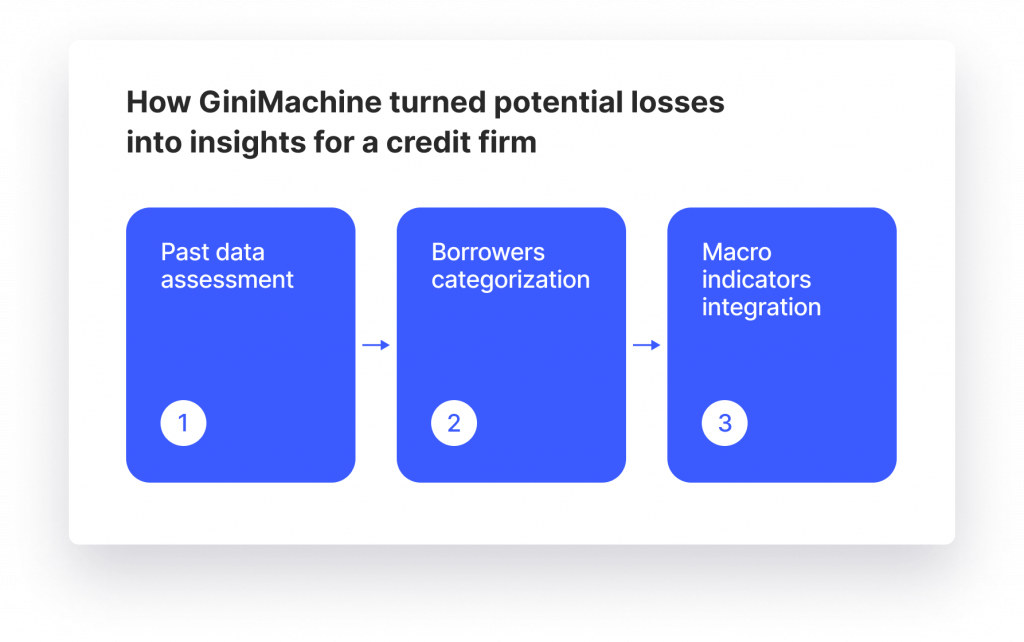 How GiniMachine turned potential losses into insights for a credit firm

Past data assessment

1

Borrowers categorization

2

Macro indicators integration

3